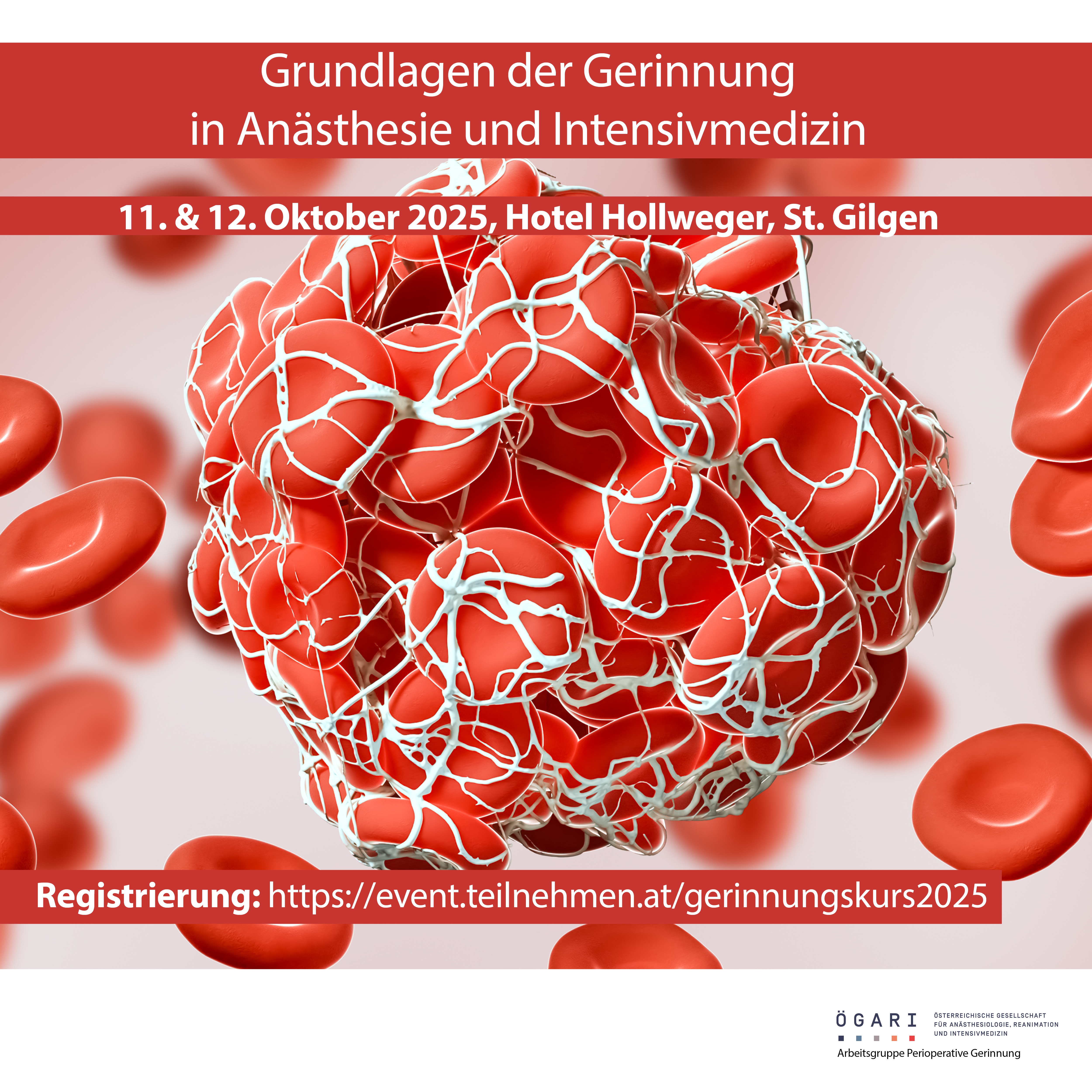 Grundlagen der Gerinnung
in Anästhesie und Intensivmedizin

11. & 12. Oktober 2025, Hotel Hollweger, St. Gilgen

Registrierung: https://event.teilnehmen.at/gerinnungskurs2025

ÖGARI
ÖSTERREICHISCHE GESELLSCHAFT FÜR ANÄSTHESIOLOGIE, REANIMATION UND INTENSIVMEDIZIN

Arbeitsgruppe Perioperative Gerinnung